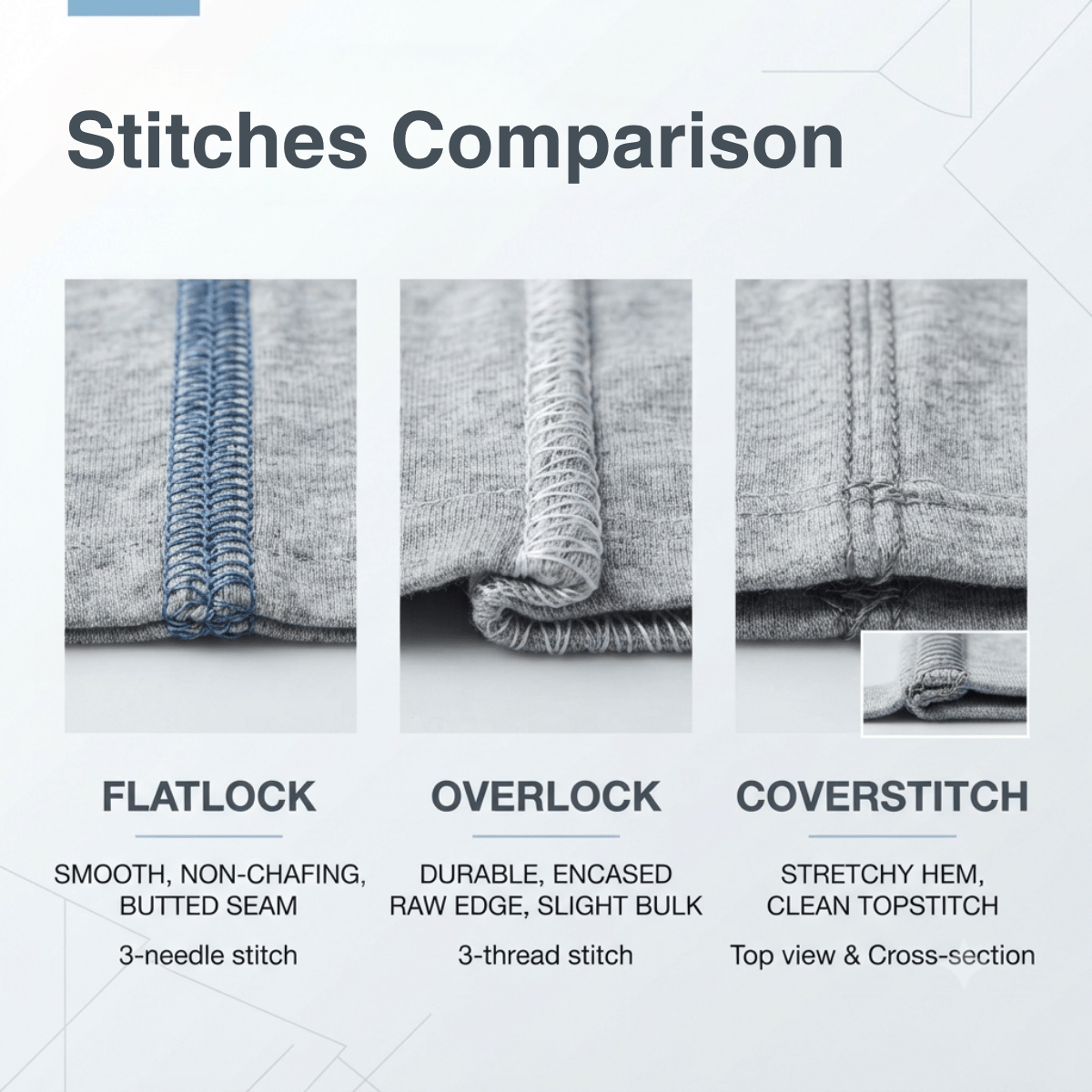 Stitches Comparison

FLATLOCK

SMOOTH, NON-CHAFING, BUTTED SEAM

3-needle stitch

OVERLOCK

DURABLE, ENCASED RAW EDGE, SLIGHT BULK

3-thread stitch

COVERSTITCH

STRETCHY HEM, CLEAN TOPSTITCH

Top view & Cross-section